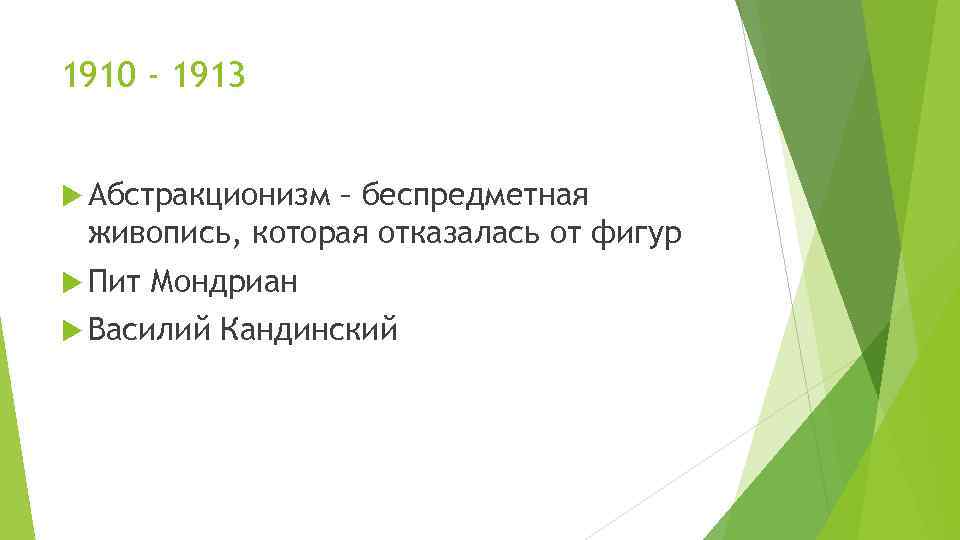 1910 - 1913

Абстракционизм – беспредметная живопись, которая отказалась от фигур

Пит Мондриан

Василий Кандинский